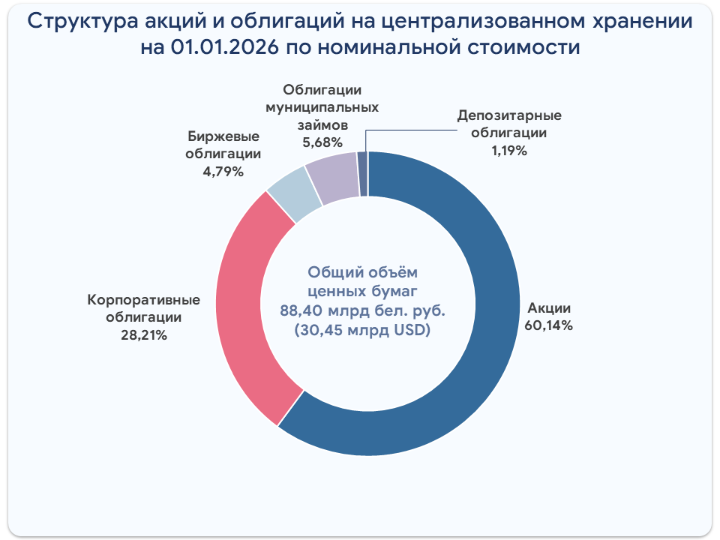 Структура акций и облигаций на централизованном хранении на 01.01.2026 по номинальной стоимости

Облигации муниципальных займов 5,68%

Депозитарные облигации 1,19%

Биржевые облигации 4,79%

Корпоративные облигации 28,21%

Общий объём ценных бумаг 88,40 млрд бел. руб. (30,45 млрд USD)

Акции 60,14%